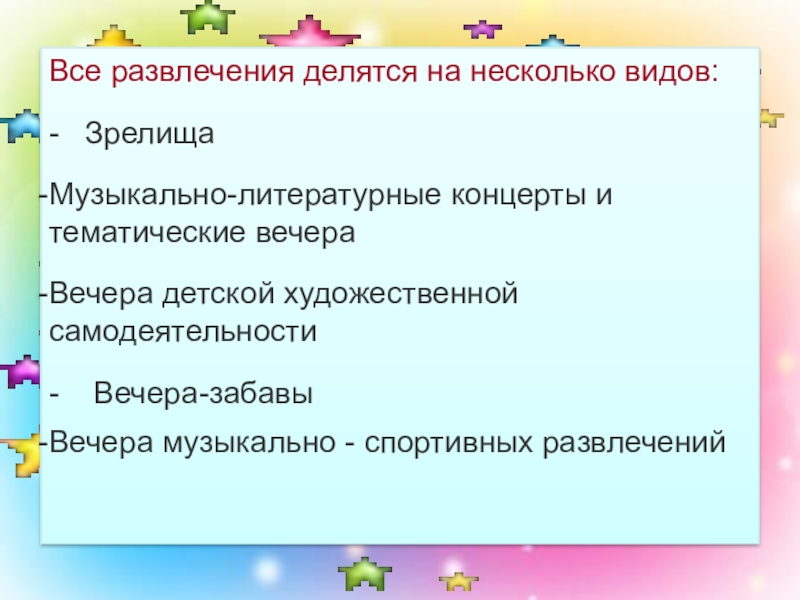 Все развлечения делятся на несколько видов:

- Зрелища

-Музыкально-литературные концерты и тематические вечера

-Вечера детской художественной самодеятельности

- Вечера-забавы

-Вечера музыкально - спортивных развлечений